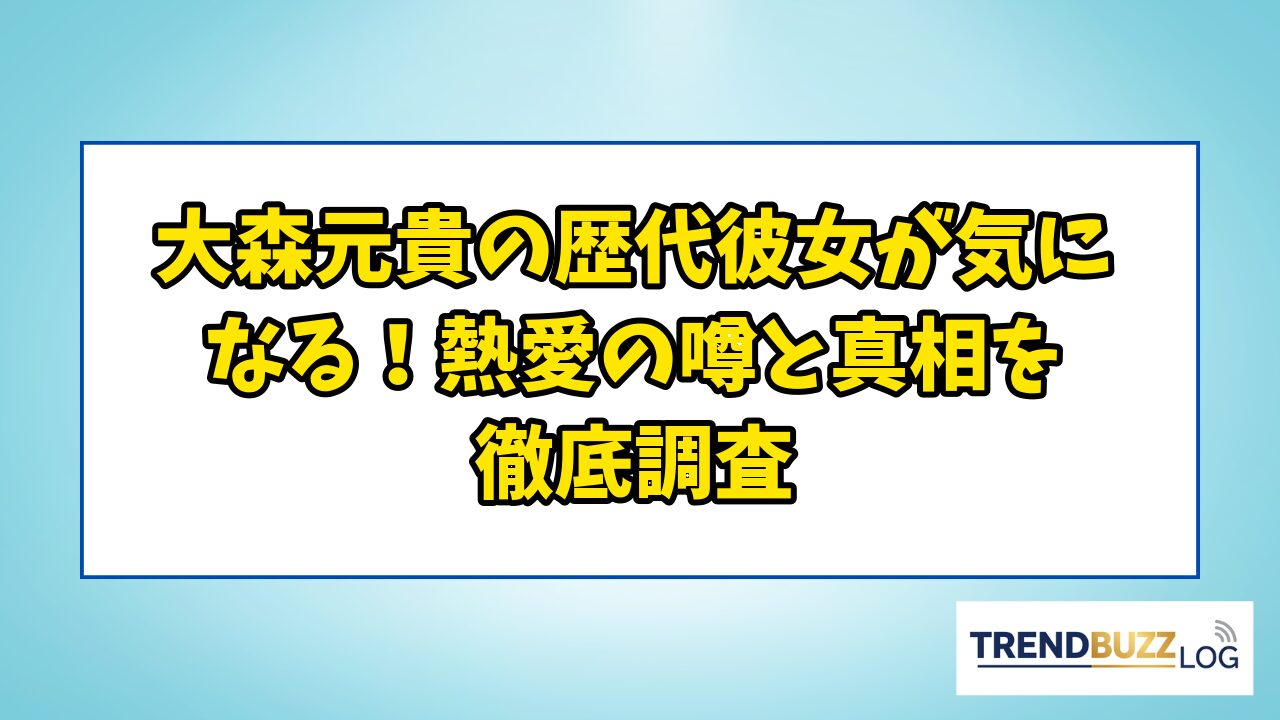 大森元貴の歴代彼女が気になる！熱愛の噂と真相を徹底調査

TRENDBUZZ LOG